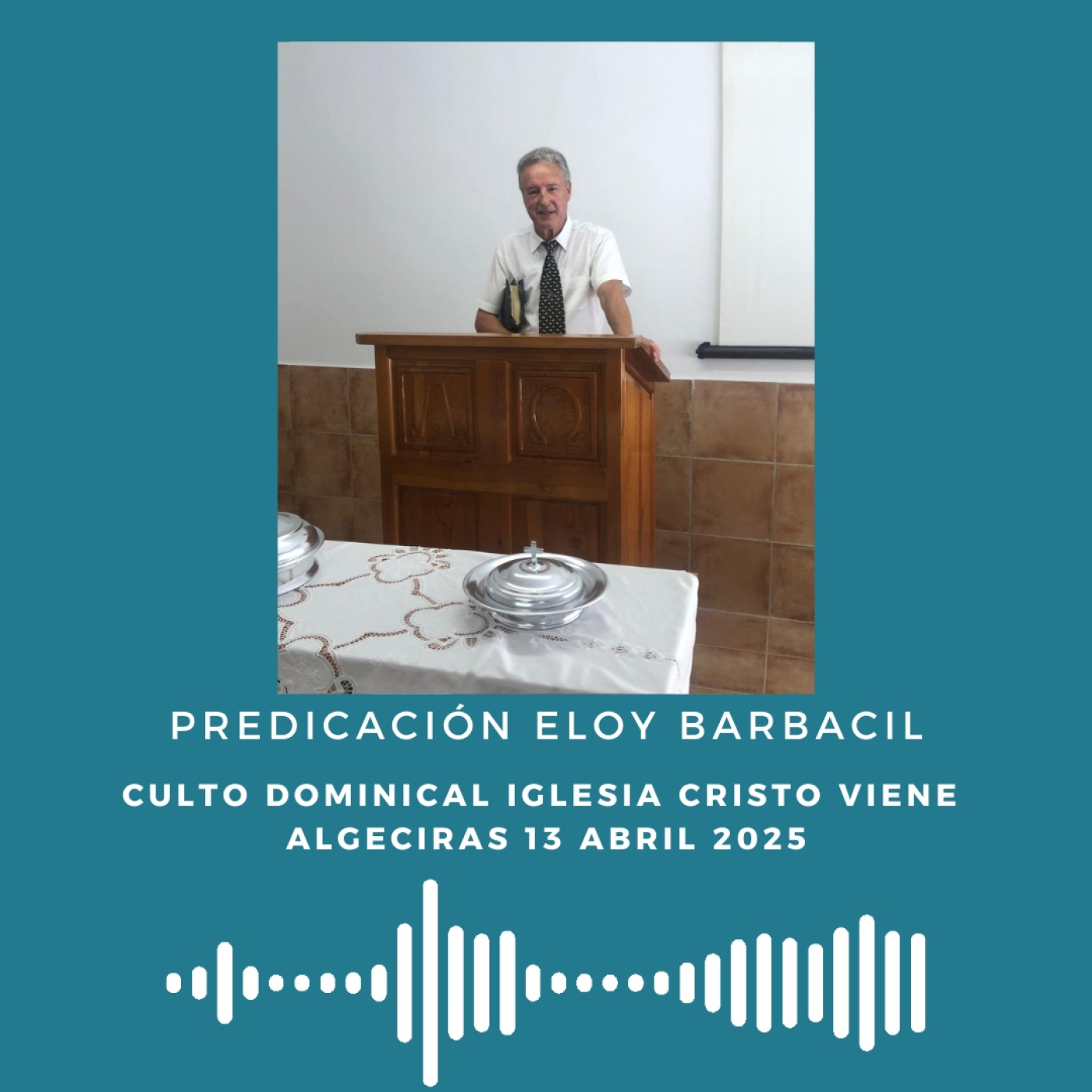 Α Ω

PREDICACIÓN ELOY BARBACIL

CULTO DOMINICAL IGLESIA CRISTO VIENE ALGECIRAS 13 ABRIL 2025